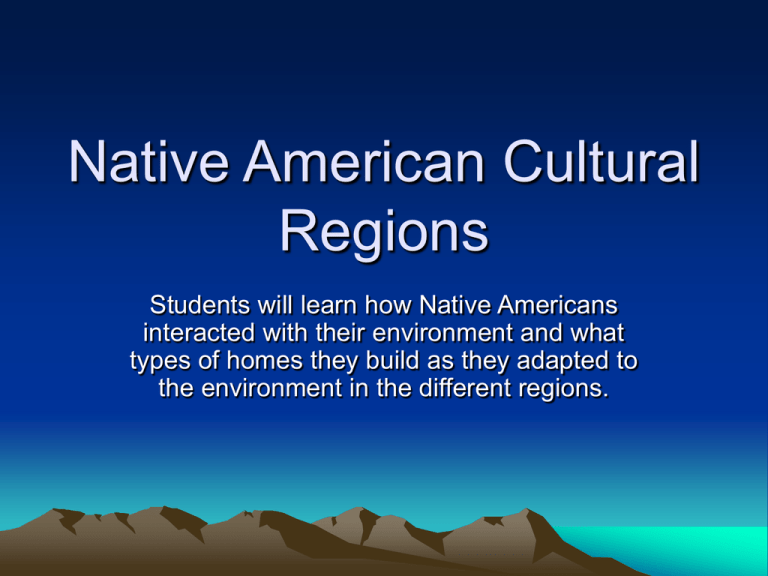 Native American Cultural Regions

Students will learn how Native Americans interacted with their environment and what types of homes they build as they adapted to the environment in the different regions.